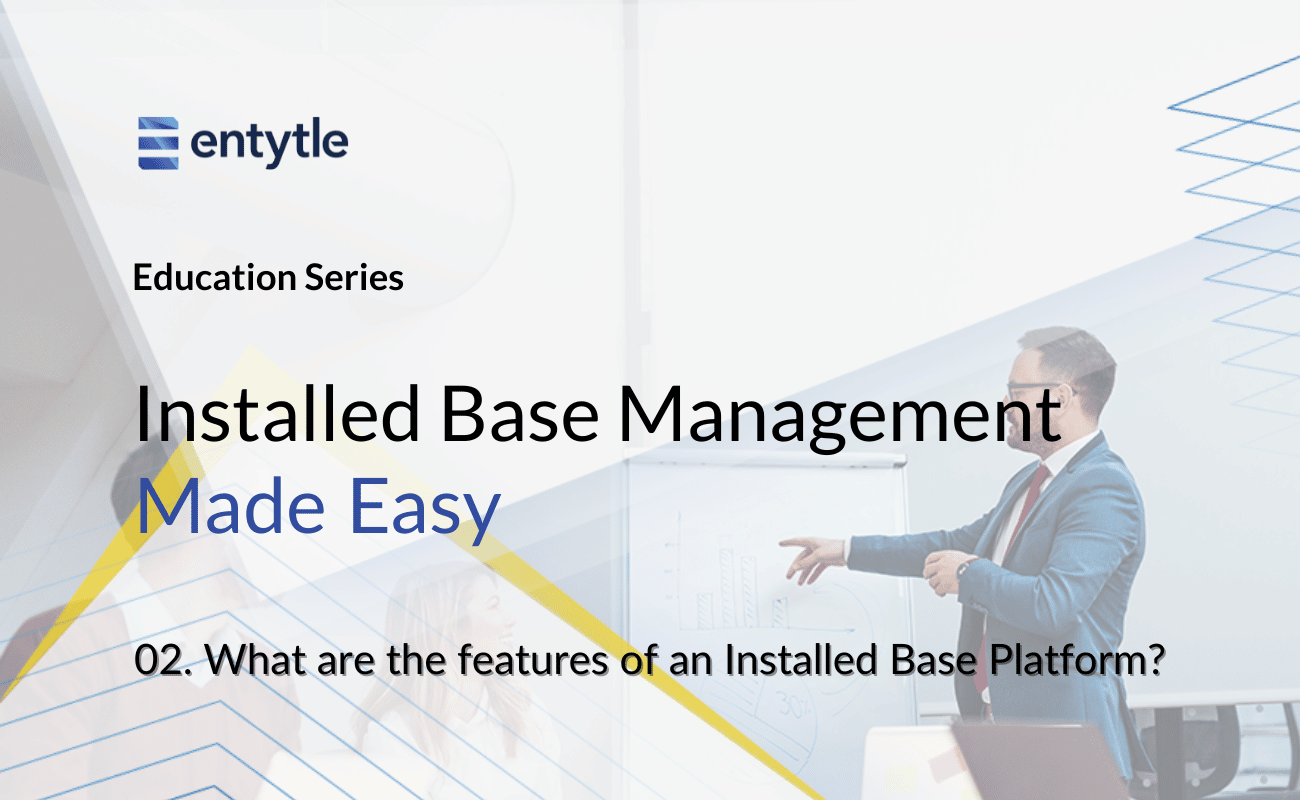 entytle

Education Series

Installed Base Management
Made Easy

02. What are the features of an Installed Base Platform?